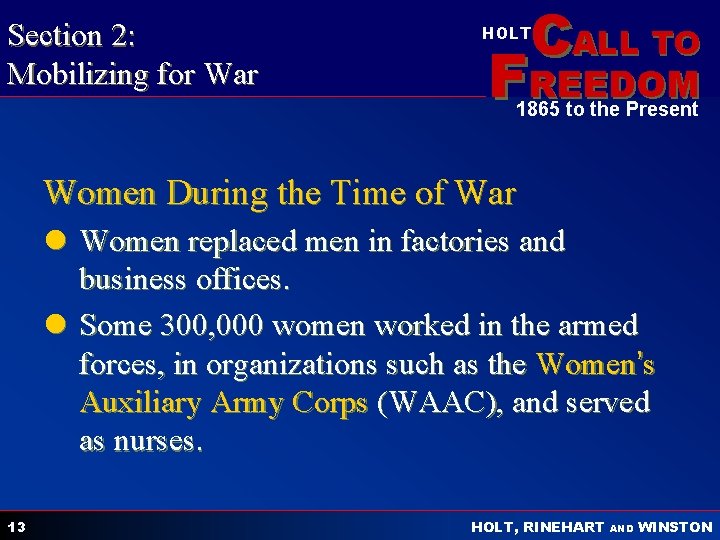 Section 2:
Mobilizing for War

HOLT CALL TO FREEDOM
1865 to the Present

Women During the Time of War

Women replaced men in factories and business offices.

Some 300,000 women worked in the armed forces, in organizations such as the Women's Auxiliary Army Corps (WAAC), and served as nurses.

13

HOLT, RINEHART AND WINSTON